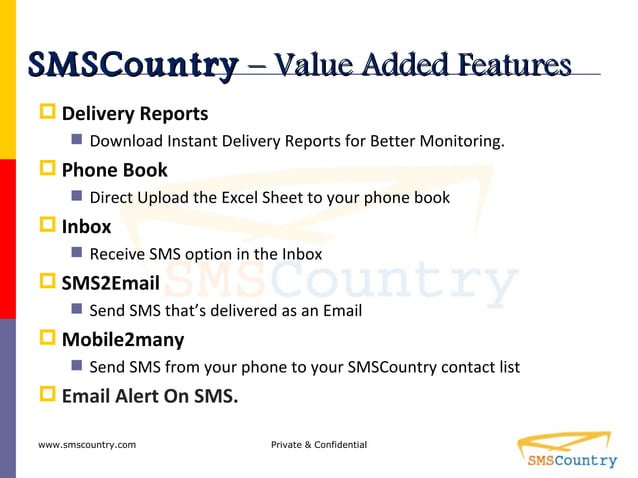 SMSCountry – Value Added Features

Delivery Reports

Download Instant Delivery Reports for Better Monitoring.

Phone Book

Direct Upload the Excel Sheet to your phone book

Inbox

Receive SMS option in the Inbox

SMS2Email

Send SMS that's delivered as an Email

Mobile2many

Send SMS from your phone to your SMSCountry contact list

Email Alert On SMS.

SMSCountry

www.smscountry.com

Private & Confidential

SMSCountry